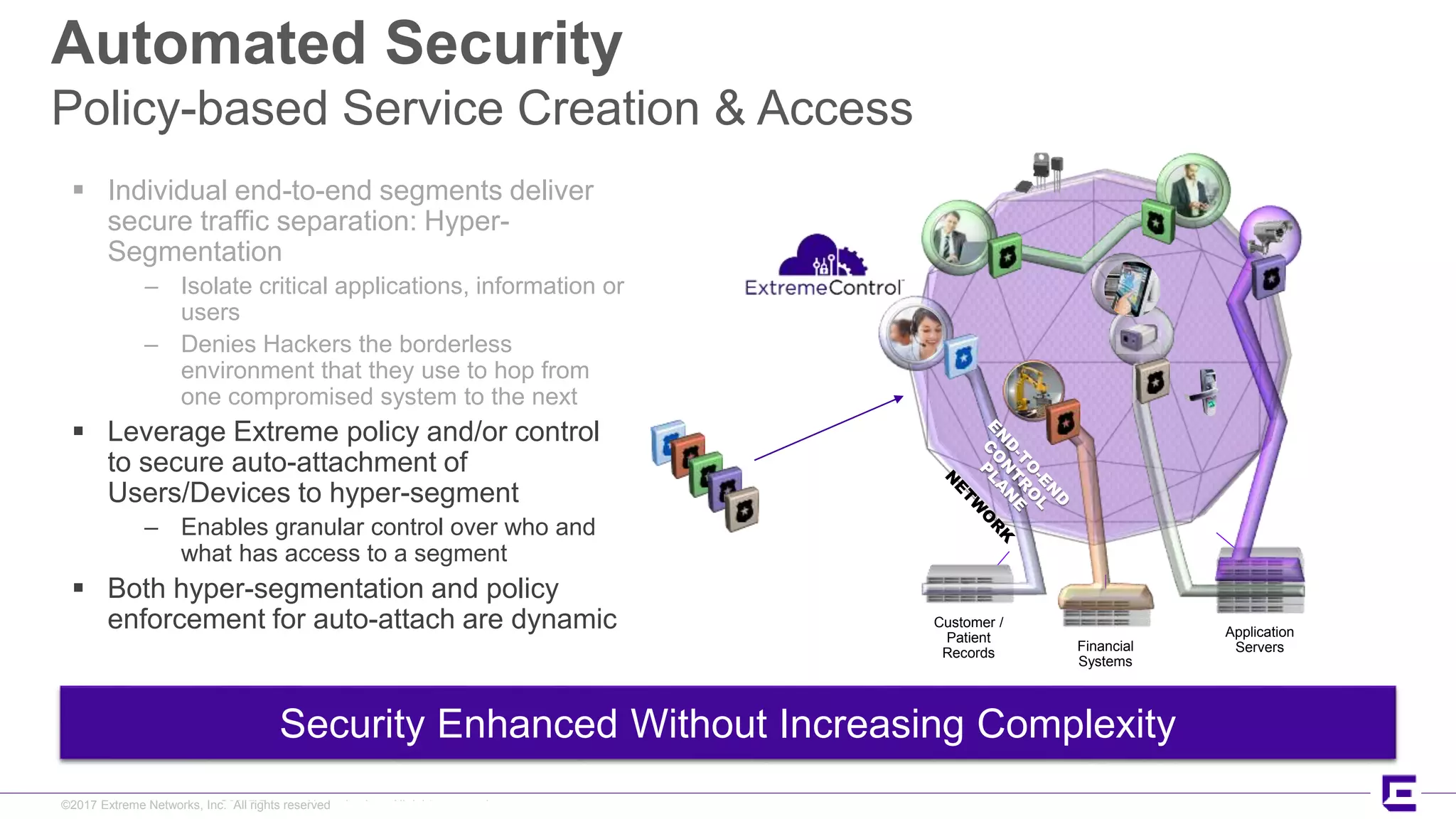 Automated Security
Policy-based Service Creation & Access

▪ Individual end-to-end segments deliver secure traffic separation: Hyper-Segmentation
– Isolate critical applications, information or users
– Denies Hackers the borderless environment that they use to hop from one compromised system to the next
▪ Leverage Extreme policy and/or control to secure auto-attachment of Users/Devices to hyper-segment
– Enables granular control over who and what has access to a segment
▪ Both hyper-segmentation and policy enforcement for auto-attach are dynamic

ExtremeControl

END-TO-END CONTROL PLANE
NETWORK

Customer / Patient Records
Financial Systems
Application Servers

Security Enhanced Without Increasing Complexity

©2017 Extreme Networks, Inc. All rights reserved